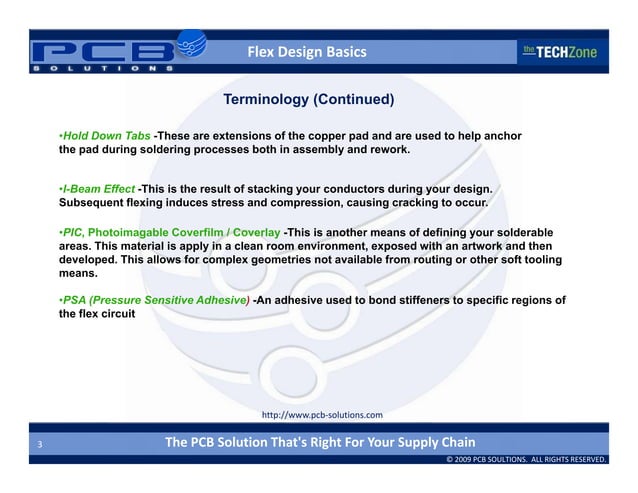 PCB SOLUTIONS

Flex Design Basics

the TECHZone

Terminology (Continued)

•Hold Down Tabs -These are extensions of the copper pad and are used to help anchor the pad during soldering processes both in assembly and rework.

•I-Beam Effect -This is the result of stacking your conductors during your design. Subsequent flexing induces stress and compression, causing cracking to occur.

•PIC, Photoimagable Coverfilm / Coverlay -This is another means of defining your solderable areas. This material is apply in a clean room environment, exposed with an artwork and then developed. This allows for complex geometries not available from routing or other soft tooling means.

•PSA (Pressure Sensitive Adhesive) -An adhesive used to bond stiffeners to specific regions of the flex circuit

http://www.pcb-solutions.com

3

The PCB Solution That's Right For Your Supply Chain

© 2009 PCB SOULTIONS. ALL RIGHTS RESERVED.